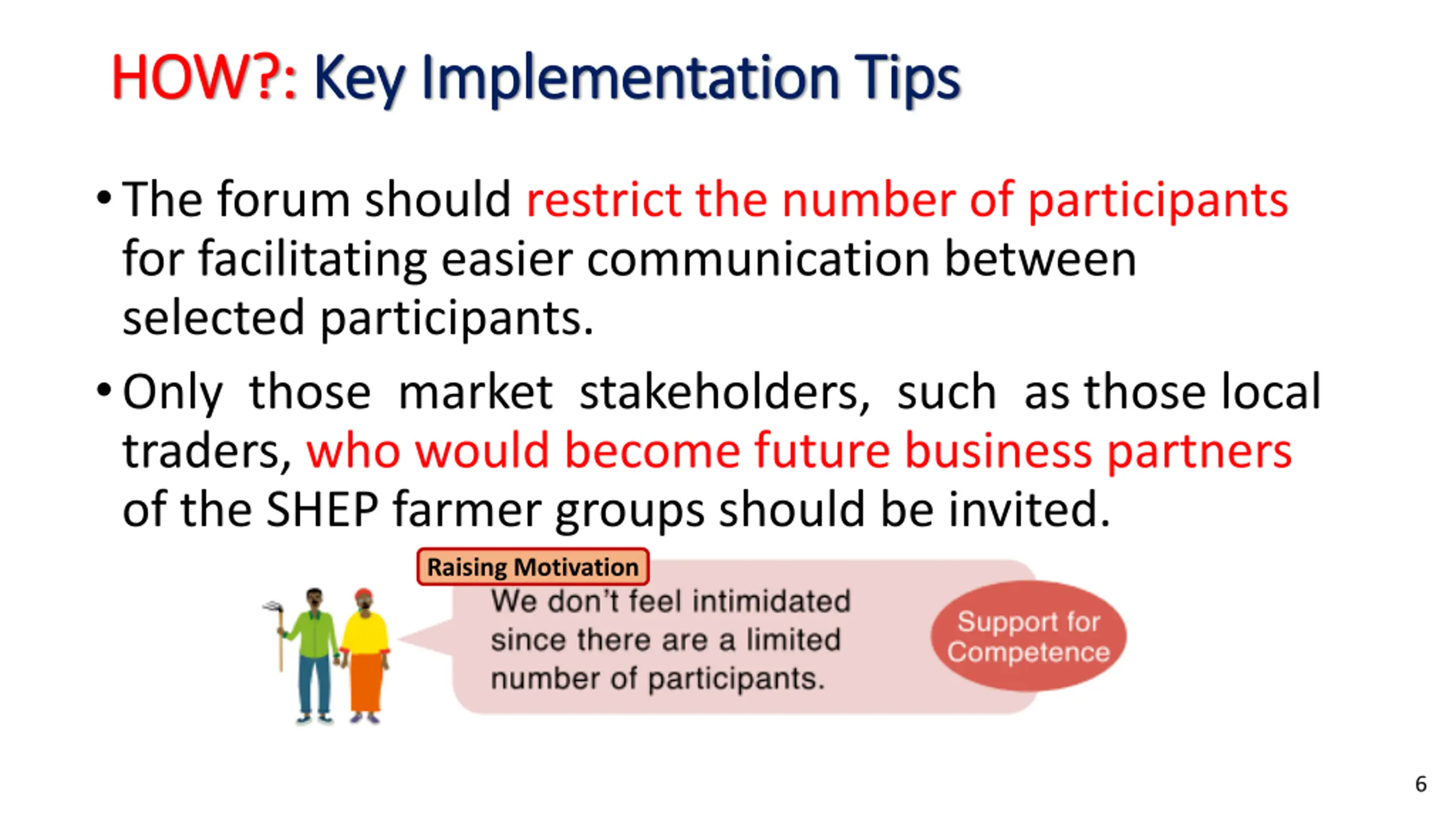 HOW?: Key Implementation Tips

• The forum should restrict the number of participants for facilitating easier communication between selected participants.

• Only those market stakeholders, such as those local traders, who would become future business partners of the SHEP farmer groups should be invited.

Raising Motivation

We don't feel intimidated since there are a limited number of participants.

Support for Competence

6